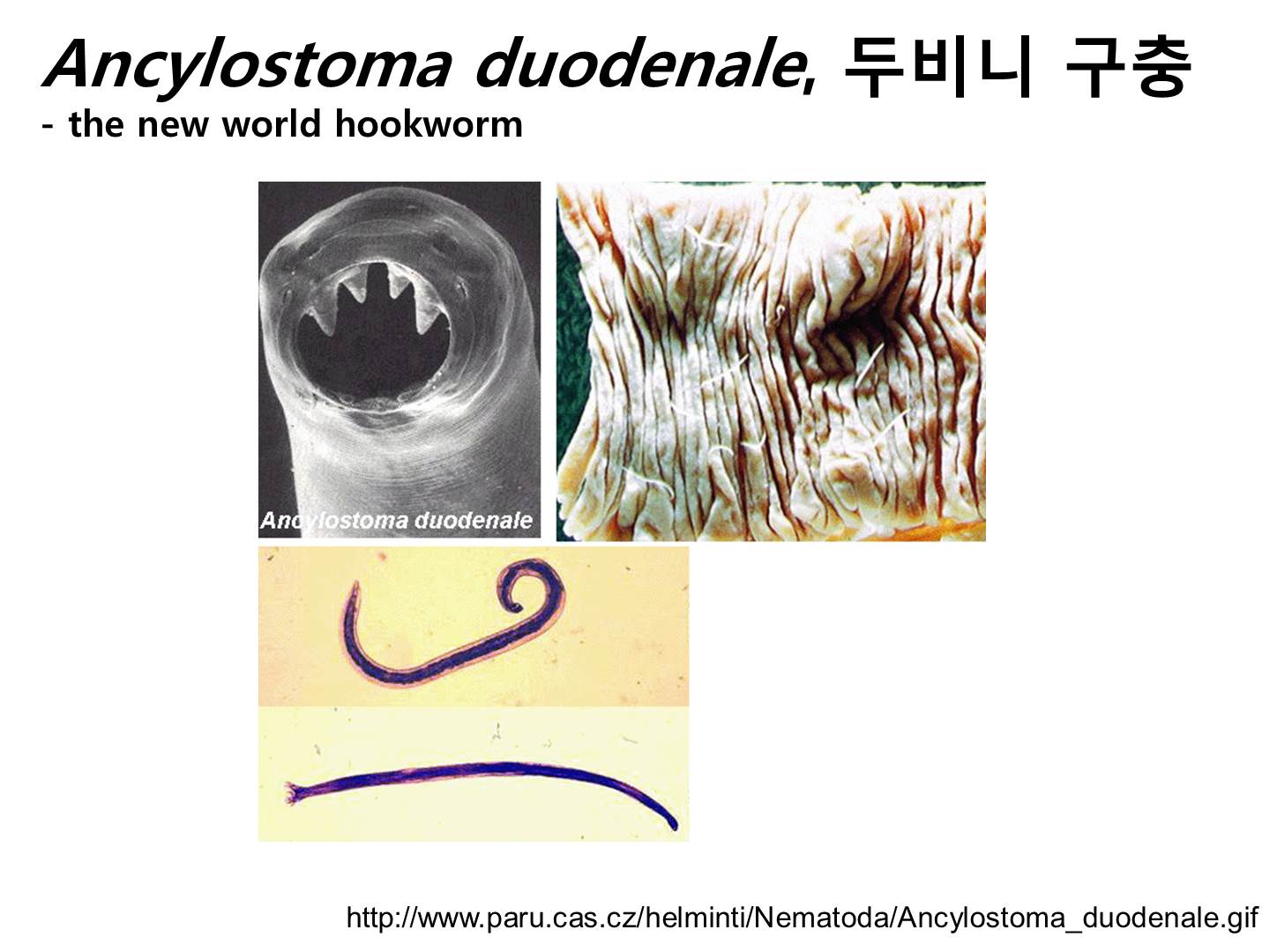 Ancylostoma duodenale, 두비니 구충
- the new world hookworm

Ancylostoma duodenale

http://www.paru.cas.cz/helminti/Nematoda/Ancylostoma_duodenale.gif